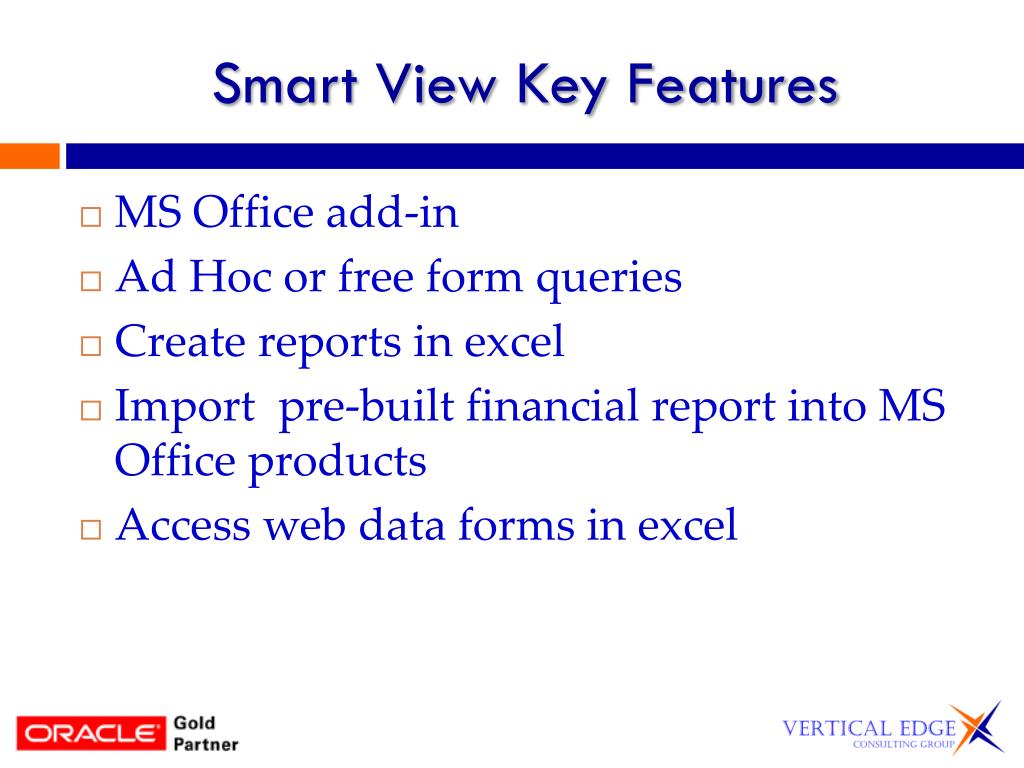 Smart View Key Features

□ MS Office add-in
□ Ad Hoc or free form queries
□ Create reports in excel
□ Import  pre-built financial report into MS Office products
□ Access web data forms in excel

ORACLE Gold Partner

VERTICAL EDGE
CONSULTING GROUP